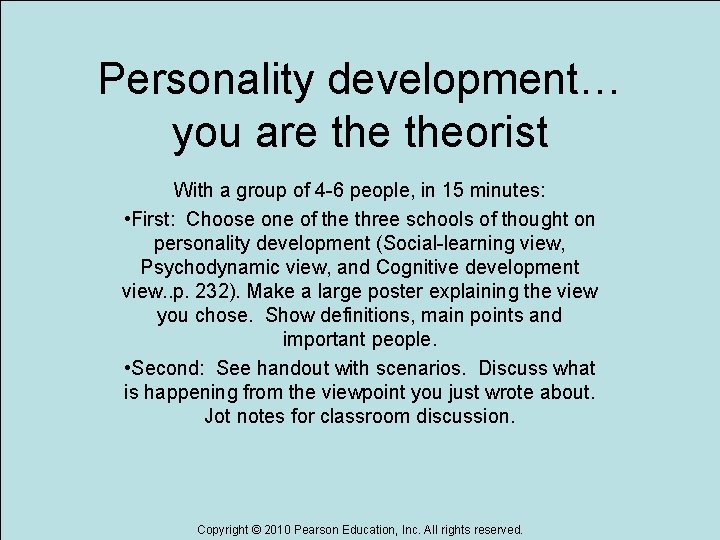 Personality development… you are the theorist

With a group of 4-6 people, in 15 minutes:

•First: Choose one of the three schools of thought on personality development (Social-learning view, Psychodynamic view, and Cognitive development view..p. 232). Make a large poster explaining the view you chose. Show definitions, main points and important people.

•Second: See handout with scenarios. Discuss what is happening from the viewpoint you just wrote about. Jot notes for classroom discussion.

Copyright © 2010 Pearson Education, Inc. All rights reserved.